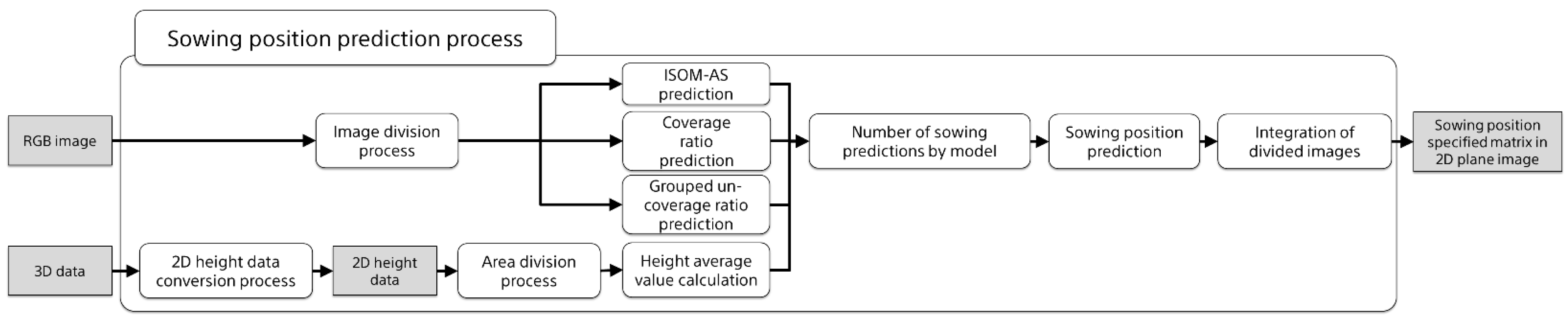 Sowing position prediction process

RGB image

Image division process

ISOM-AS prediction

Coverage ratio prediction

Grouped un-coverage ratio prediction

Number of sowing predictions by model

Sowing position prediction

Integration of divided images

Sowing position specified matrix in 2D plane image

3D data

2D height data conversion process

2D height data

Area division process

Height average value calculation